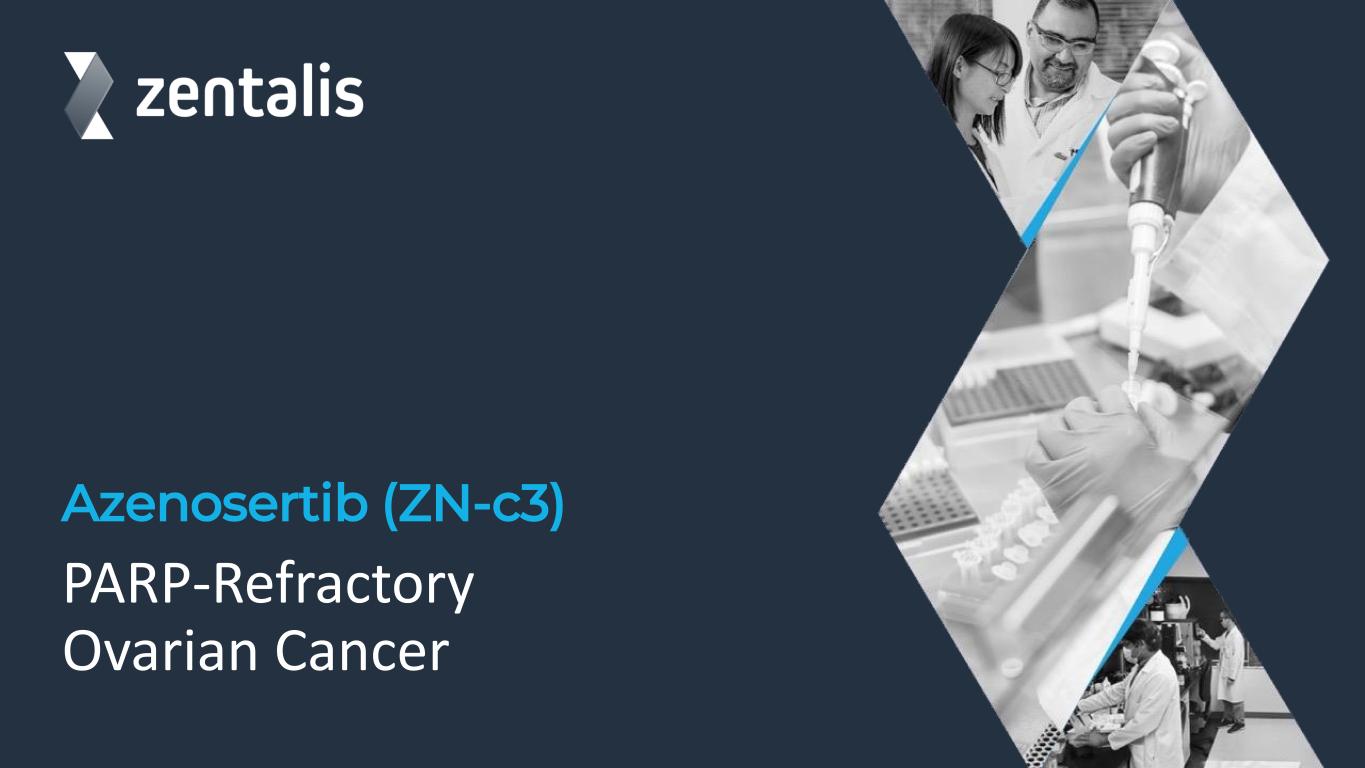 zentalis

Azenosertib (ZN-c3)

PARP-Refractory Ovarian Cancer